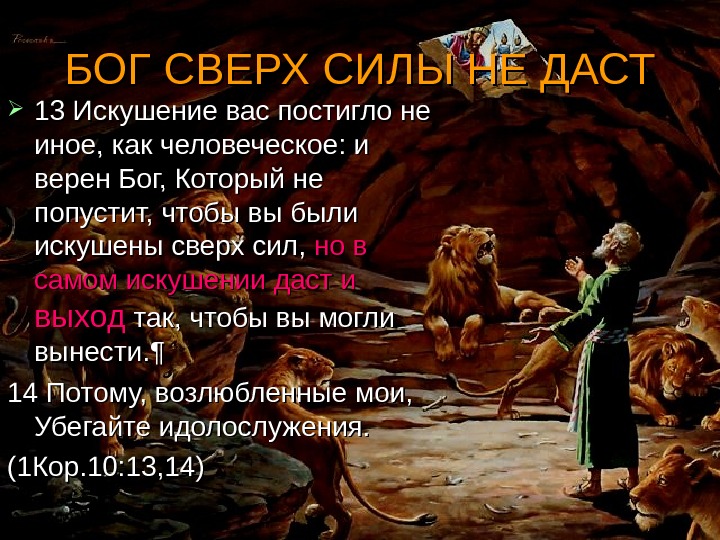 БОГ СВЕРХ СИЛЫ НЕ ДАСТ

13 Искушение вас постигло не иное, как человеческое: и верен Бог, Который не попустит, чтобы вы были искушены сверх сил, но в самом искушении даст и выход так, чтобы вы могли вынести.¶

14 Потому, возлюбленные мои, Убегайте идолослужения.

(1Кор.10:13,14)